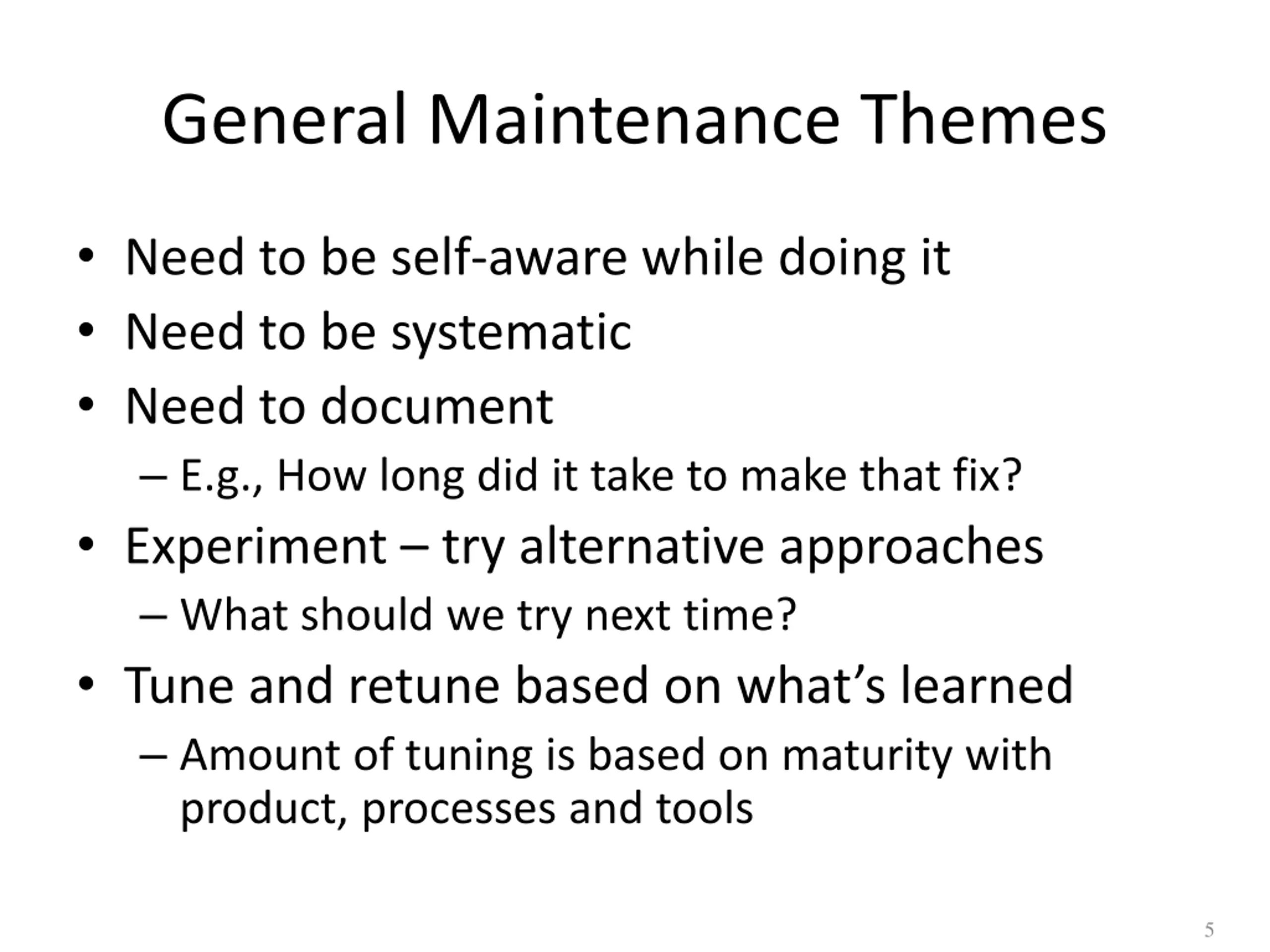 General Maintenance Themes

• Need to be self-aware while doing it
• Need to be systematic
• Need to document
– E.g., How long did it take to make that fix?
• Experiment – try alternative approaches
– What should we try next time?
• Tune and retune based on what’s learned
– Amount of tuning is based on maturity with product, processes and tools

5